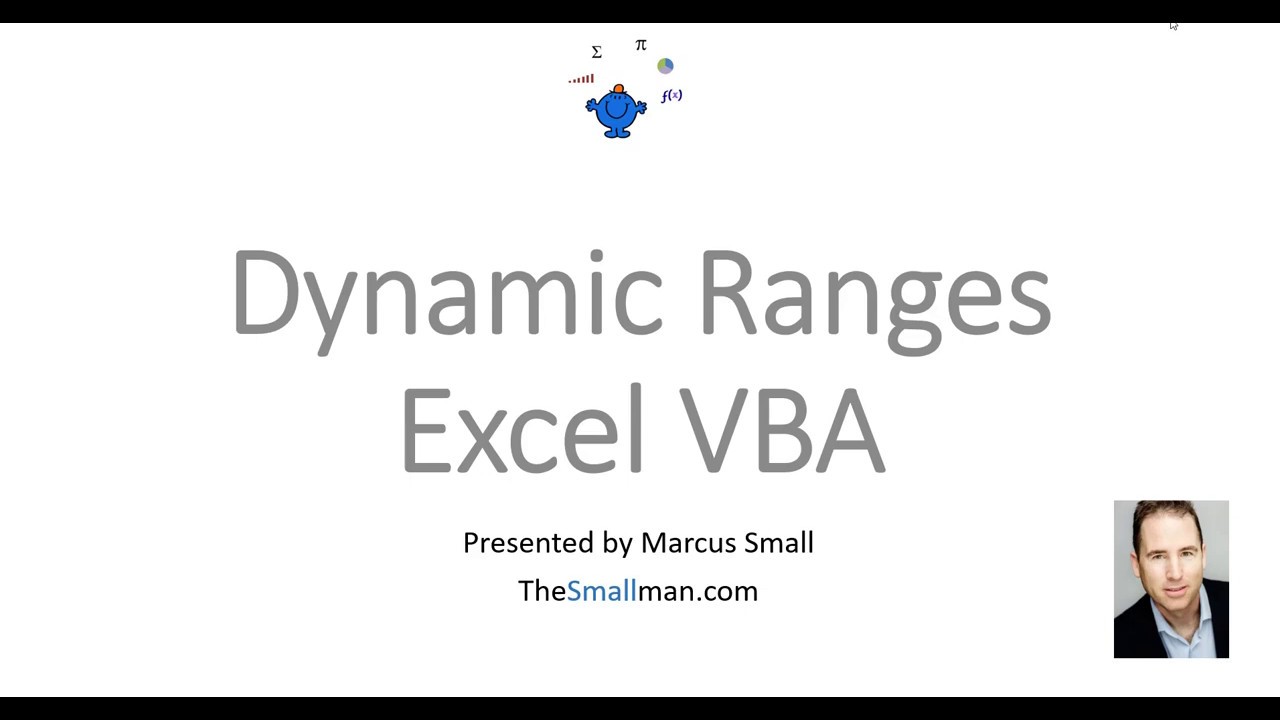 $\Sigma$ $\pi$ $f(x)$

Dynamic Ranges
Excel VBA

Presented by Marcus Small

TheSmallman.com